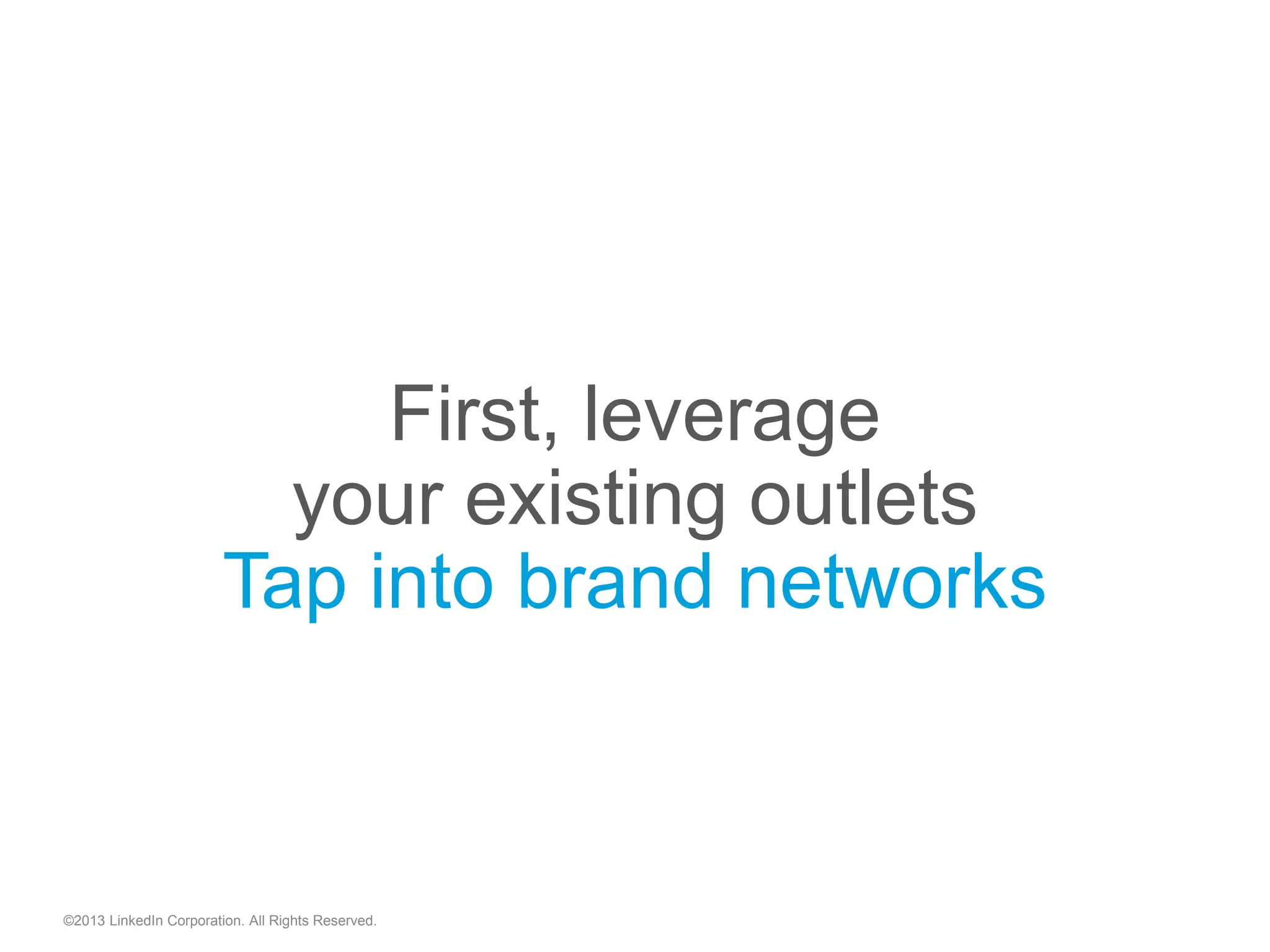 First, leverage your existing outlets

Tap into brand networks

©2013 LinkedIn Corporation. All Rights Reserved.